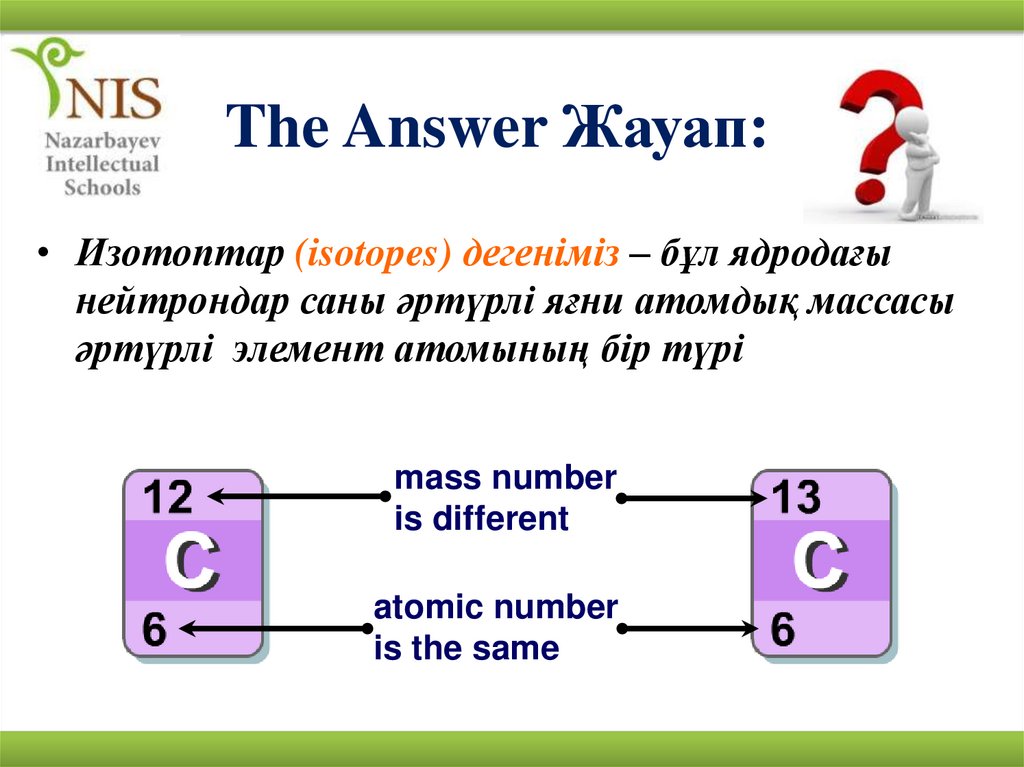 NIS
Nazarbayev
Intellectual
Schools

The Answer Жауап:

• Изотоптар (isotopes) дегеніміз – бұл ядродағы нейтрондар саны әртүрлі яғни атомдық массасы әртүрлі элемент атомының бір түрі

12
C
6

mass number is different

atomic number is the same

13
C
6